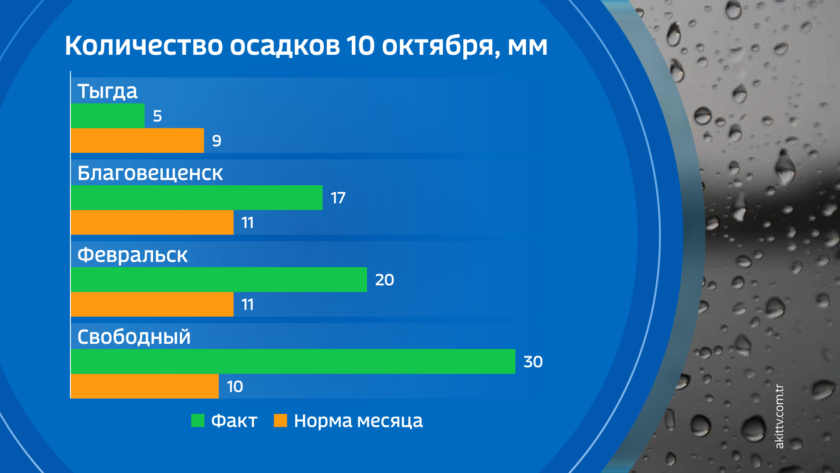 Количество осадков 10 октября, мм

Тыгда
5
9

Благовещенск
17
11

Февральск
20
11

Свободный
30
10

Факт   Норма месяца

akittv.com.tr